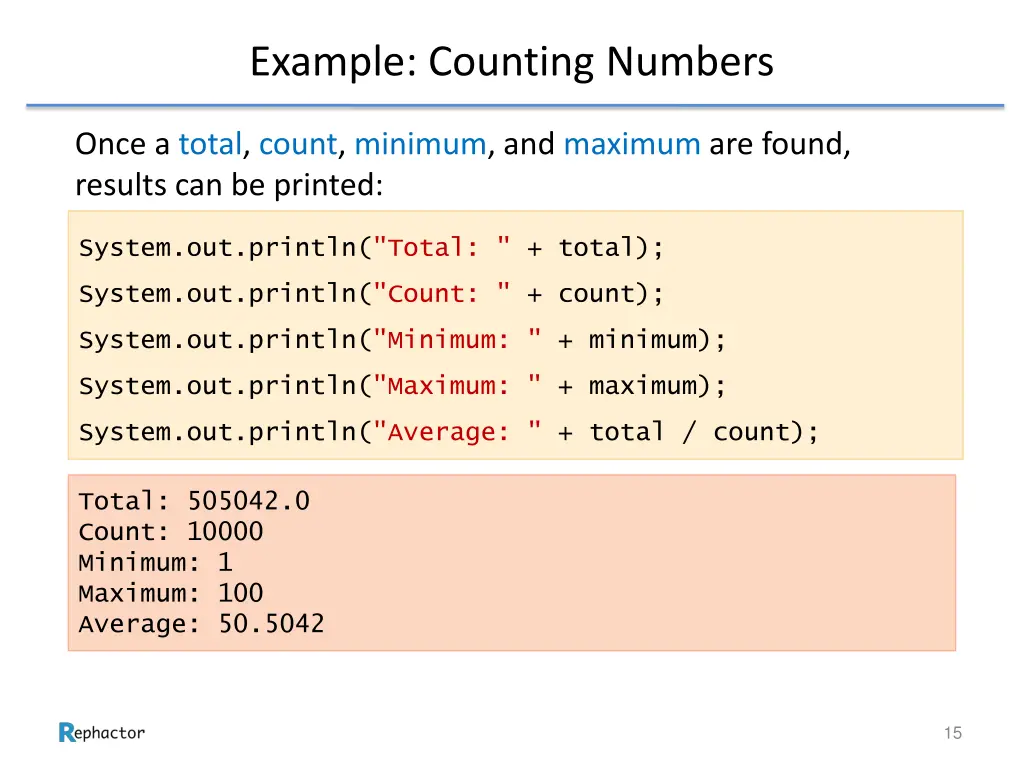 Example: Counting Numbers

Once a total, count, minimum, and maximum are found, results can be printed:

System.out.println("Total: " + total);

System.out.println("Count: " + count);

System.out.println("Minimum: " + minimum);

System.out.println("Maximum: " + maximum);

System.out.println("Average: " + total / count);

Total: 505042.0
Count: 10000
Minimum: 1
Maximum: 100
Average: 50.5042

Rephactor

15